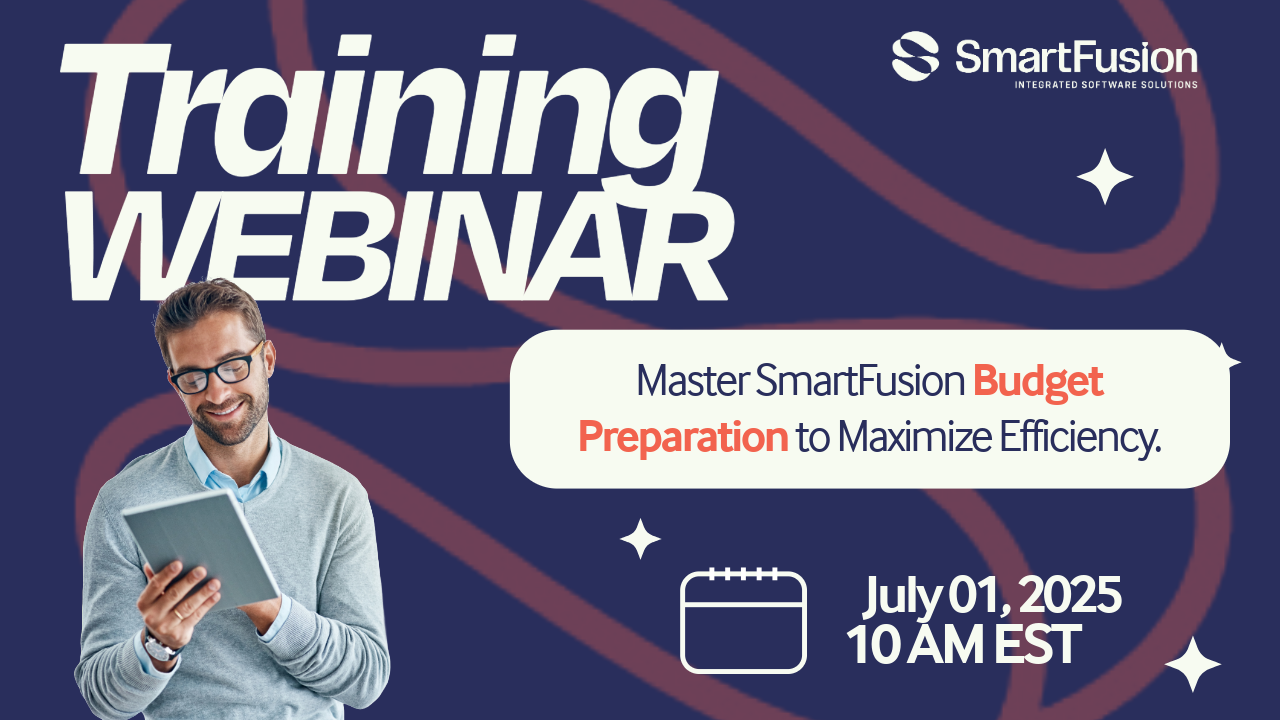 Training WEBINAR

SmartFusion
INTEGRATED SOFTWARE SOLUTIONS

Master SmartFusion Budget Preparation to Maximize Efficiency.

July 01, 2025
10 AM EST